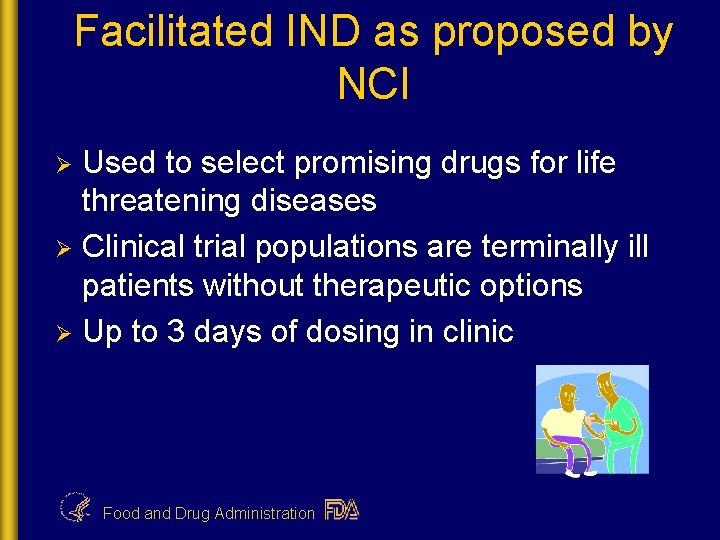 Facilitated IND as proposed by NCI

➢ Used to select promising drugs for life threatening diseases
➢ Clinical trial populations are terminally ill patients without therapeutic options
➢ Up to 3 days of dosing in clinic

Food and Drug Administration FDA